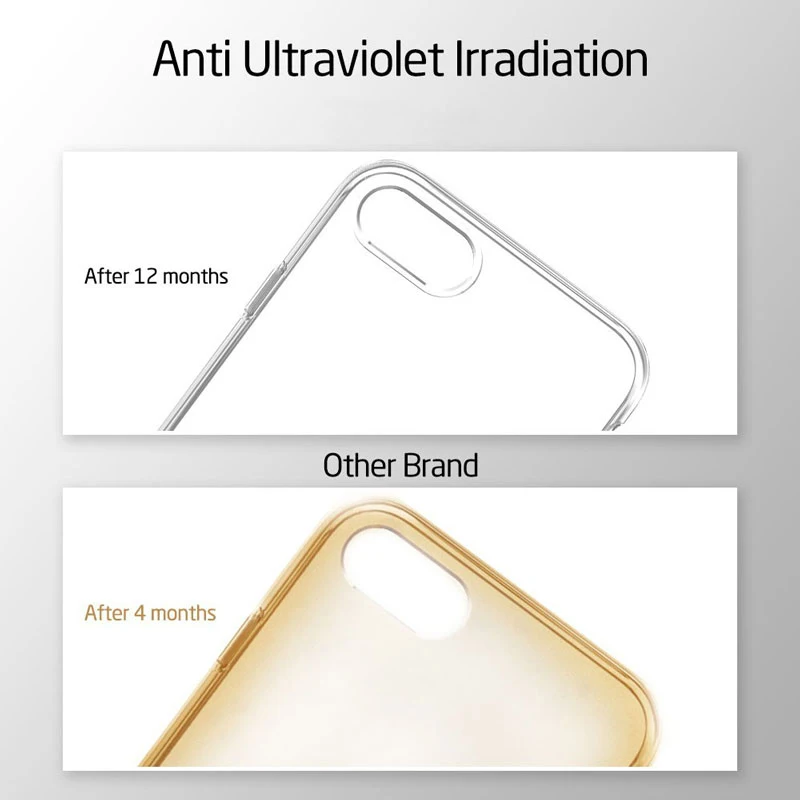 Anti Ultraviolet Irradiation

After 12 months

Other Brand

After 4 months